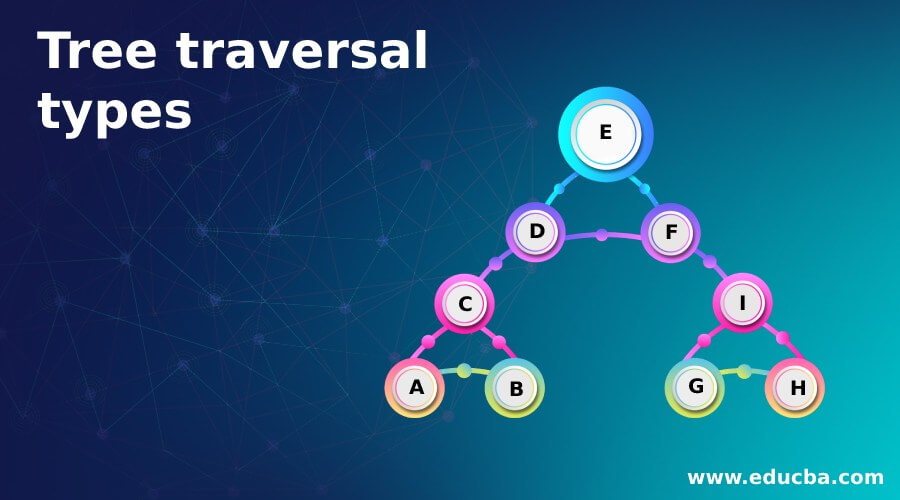 Tree traversal types

E

D

F

C

I

A

B

G

H

www.educba.com